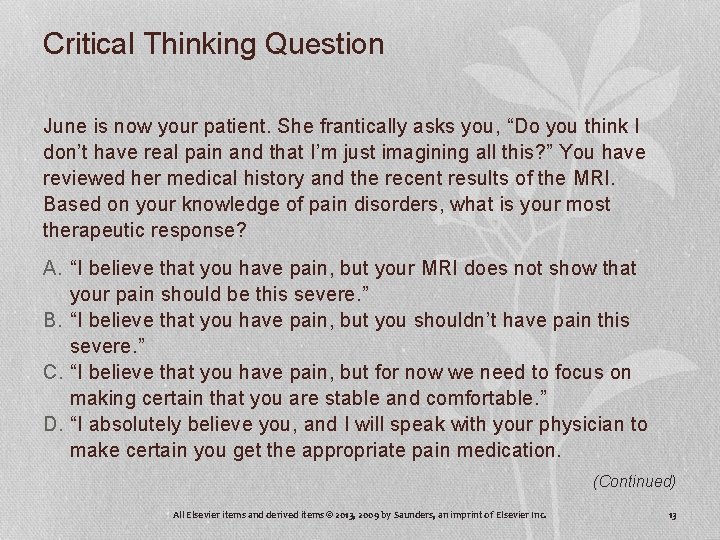 Critical Thinking Question

June is now your patient. She frantically asks you, “Do you think I don’t have real pain and that I’m just imagining all this?” You have reviewed her medical history and the recent results of the MRI. Based on your knowledge of pain disorders, what is your most therapeutic response?

A. “I believe that you have pain, but your MRI does not show that your pain should be this severe.”
B. “I believe that you have pain, but you shouldn’t have pain this severe.”
C. “I believe that you have pain, but for now we need to focus on making certain that you are stable and comfortable.”
D. “I absolutely believe you, and I will speak with your physician to make certain you get the appropriate pain medication.

(Continued)

All Elsevier items and derived items © 2013, 2009 by Saunders, an imprint of Elsevier Inc.

13